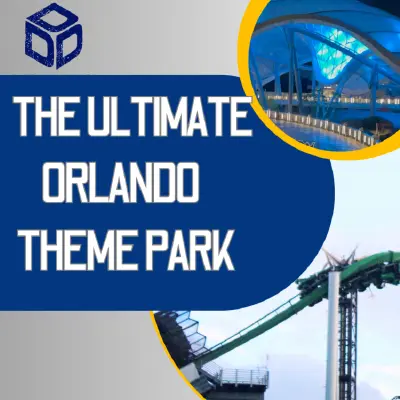 THE ULTIMATE ORLANDO THEME PARK